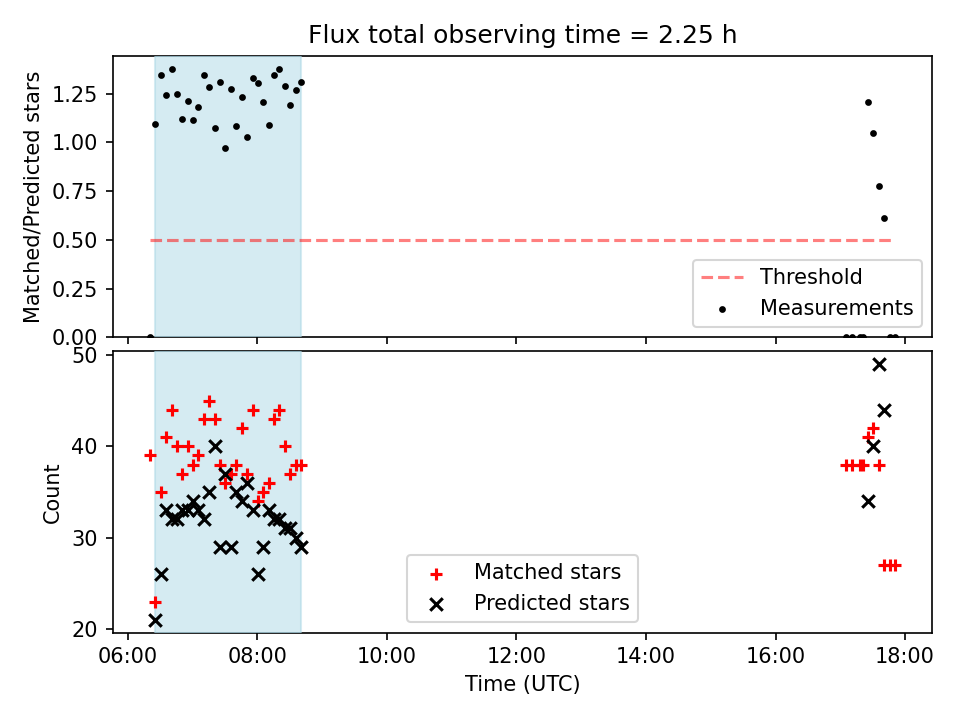 Flux total observing time = 2.25 h

Matched/Predicted stars

1.25
1.00
0.75
0.50
0.25
0.00

Threshold
Measurements

Count

50
40
30
20

Matched stars
Predicted stars

06:00 08:00 10:00 12:00 14:00 16:00 18:00

Time (UTC)